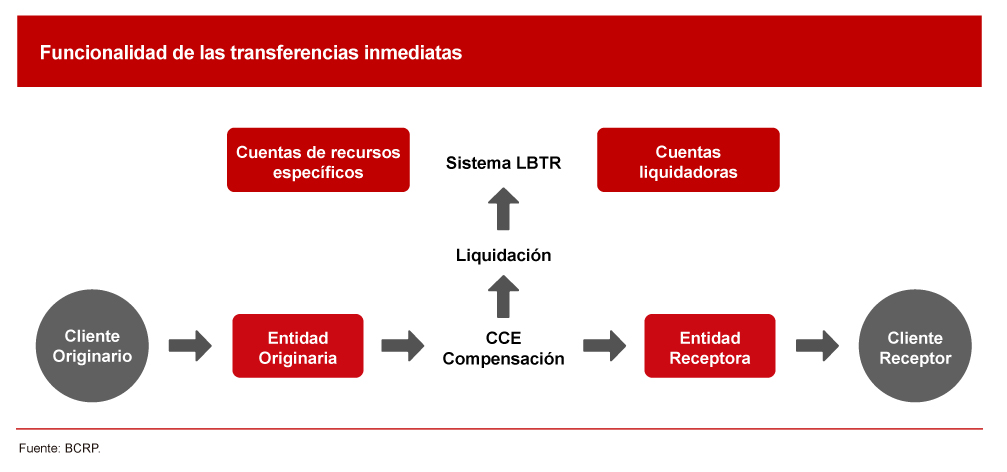 Funcionalidad de las transferencias inmediatas

Cuentas de recursos específicos

Sistema LBTR

Cuentas liquidadoras

Liquidación

Cliente Originario

Entidad Originaria

CCE Compensación

Entidad Receptora

Cliente Receptor

Fuente: BCRP.